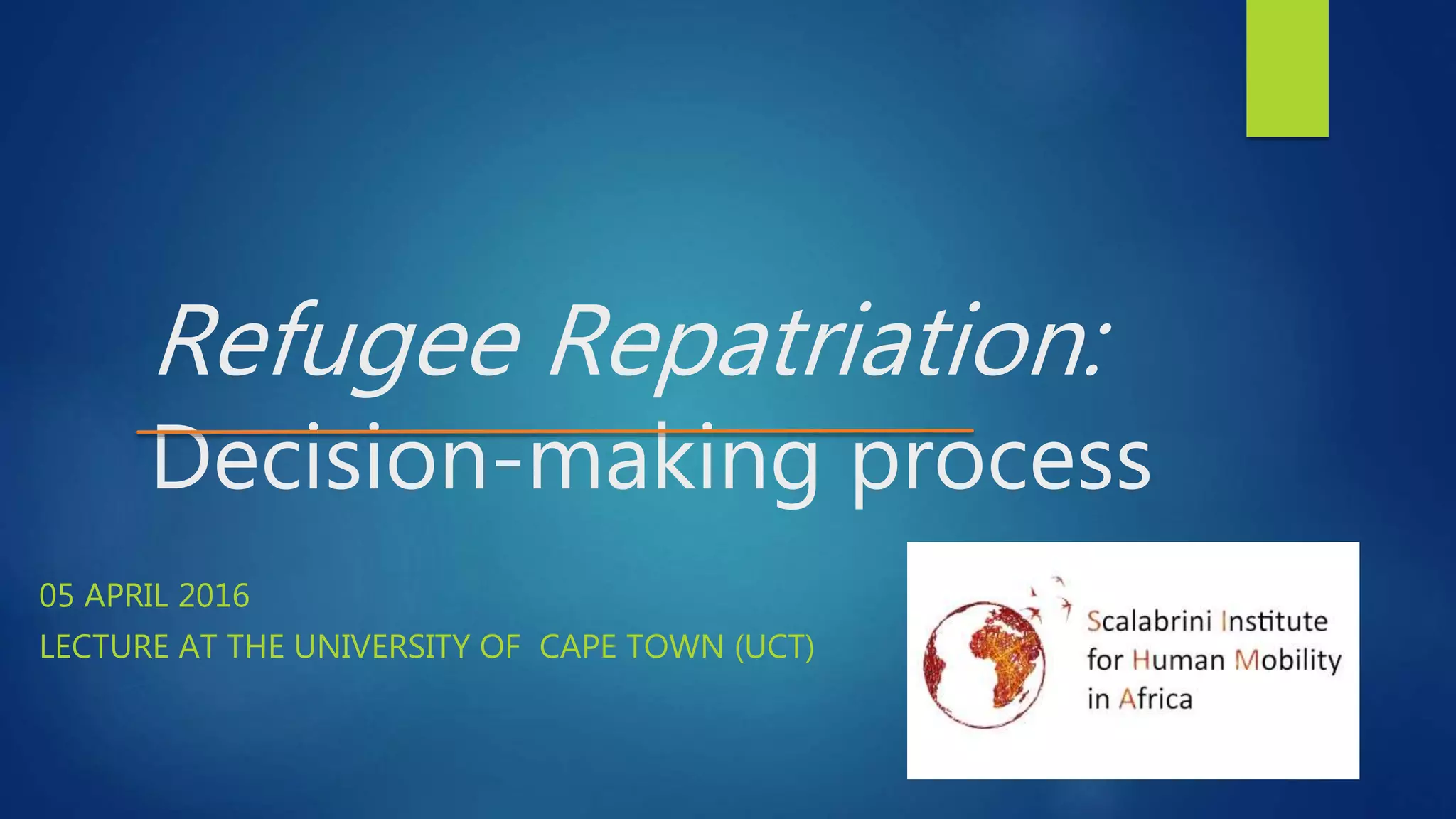 Refugee Repatriation:

Decision-making process

05 APRIL 2016

LECTURE AT THE UNIVERSITY OF CAPE TOWN (UCT)

Scalabrini Institute for Human Mobility in Africa